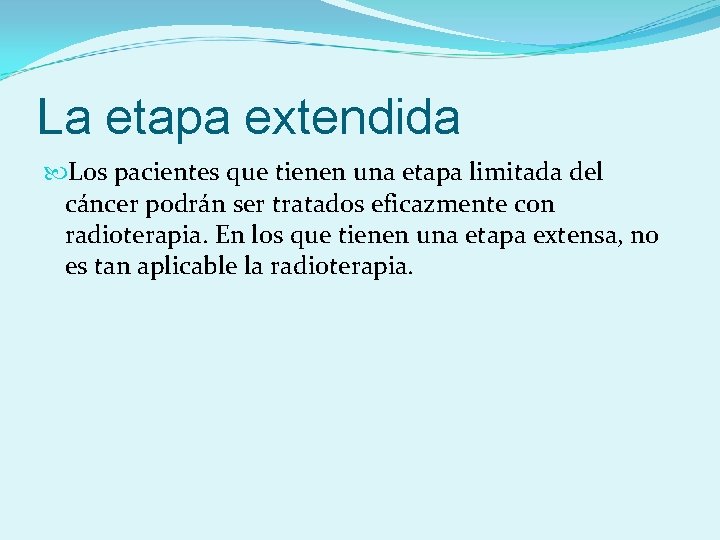 La etapa extendida

Los pacientes que tienen una etapa limitada del cáncer podrán ser tratados eficazmente con radioterapia. En los que tienen una etapa extensa, no es tan aplicable la radioterapia.